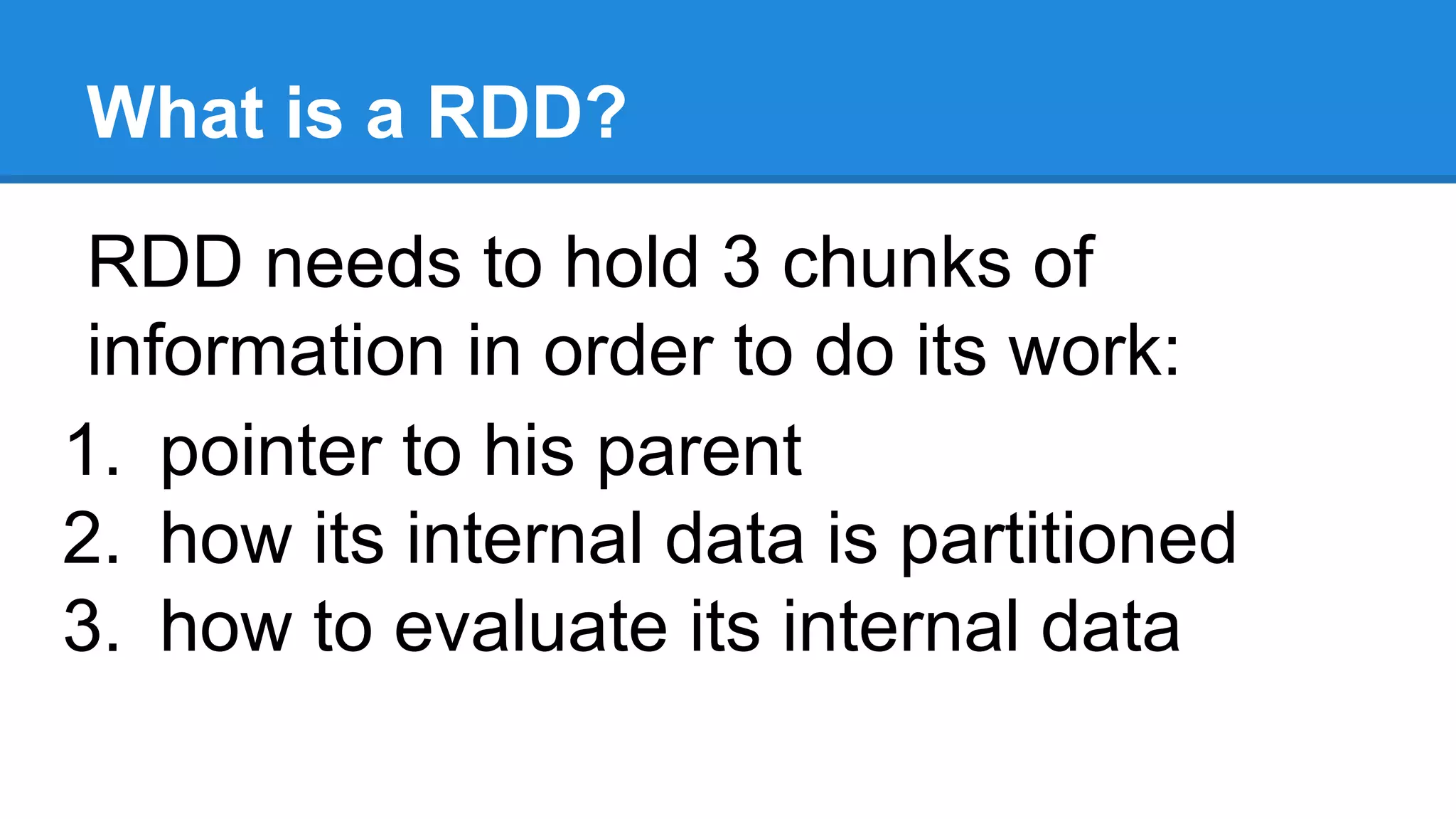 What is a RDD?

RDD needs to hold 3 chunks of information in order to do its work:

1. pointer to his parent
2. how its internal data is partitioned
3. how to evaluate its internal data